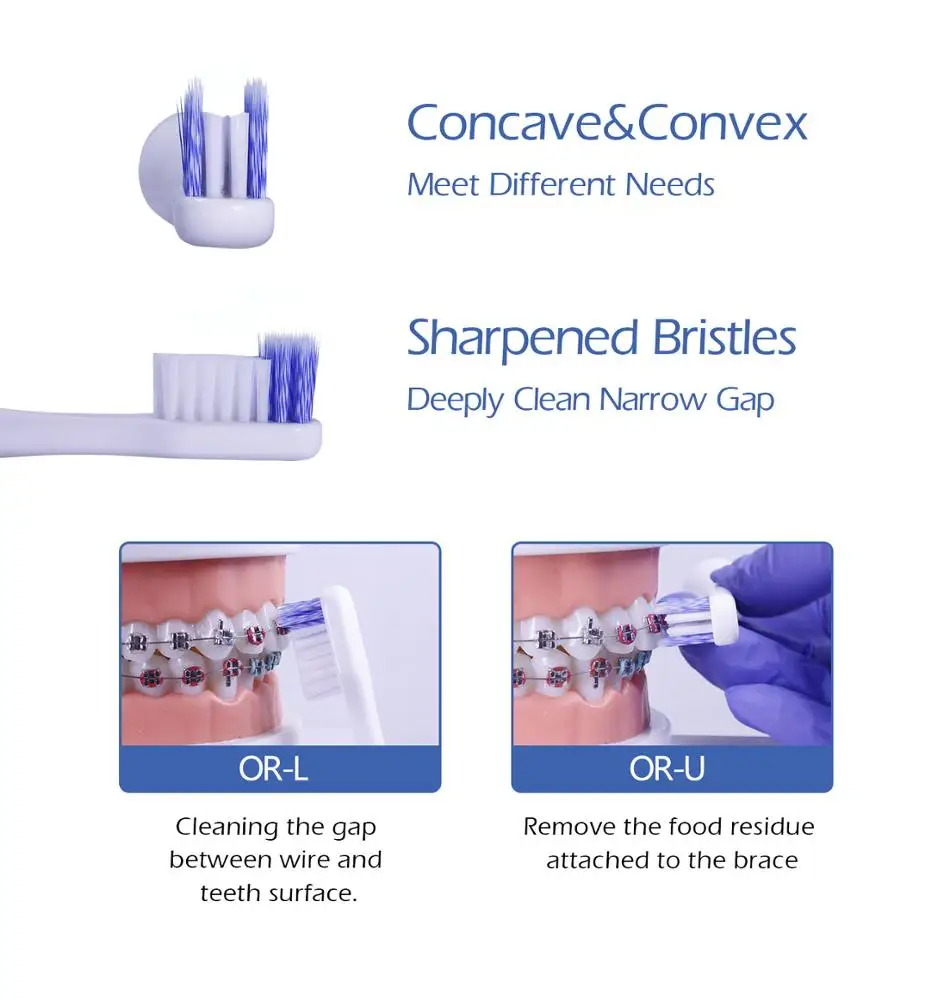 Concave&Convex
Meet Different Needs

Sharpened Bristles
Deeply Clean Narrow Gap

OR-L

Cleaning the gap between wire and teeth surface.

OR-U

Remove the food residue attached to the brace